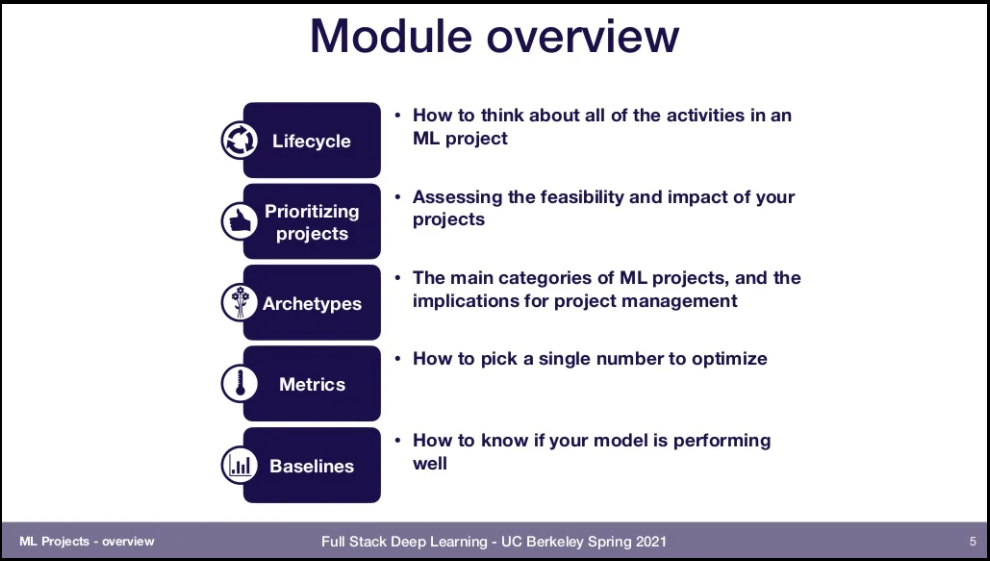 Module overview

Lifecycle
• How to think about all of the activities in an ML project

Prioritizing projects
• Assessing the feasibility and impact of your projects

Archetypes
• The main categories of ML projects, and the implications for project management

Metrics
• How to pick a single number to optimize

Baselines
• How to know if your model is performing well

ML Projects - overview
Full Stack Deep Learning - UC Berkeley Spring 2021
5